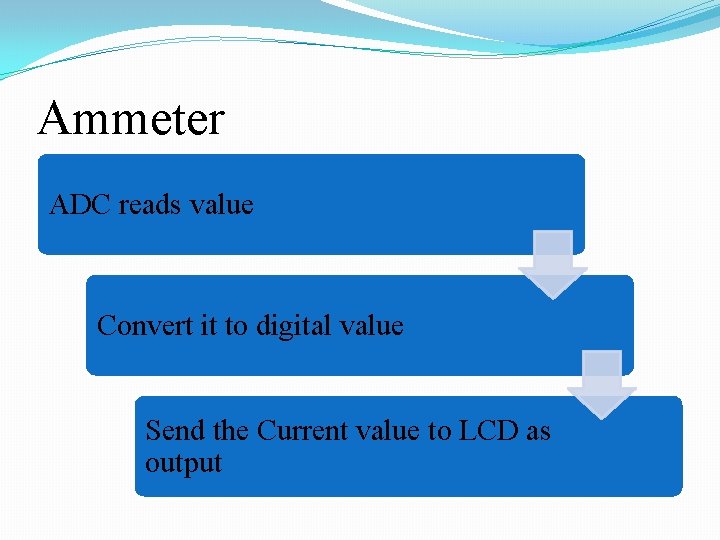 Ammeter

ADC reads value

Convert it to digital value

Send the Current value to LCD as output